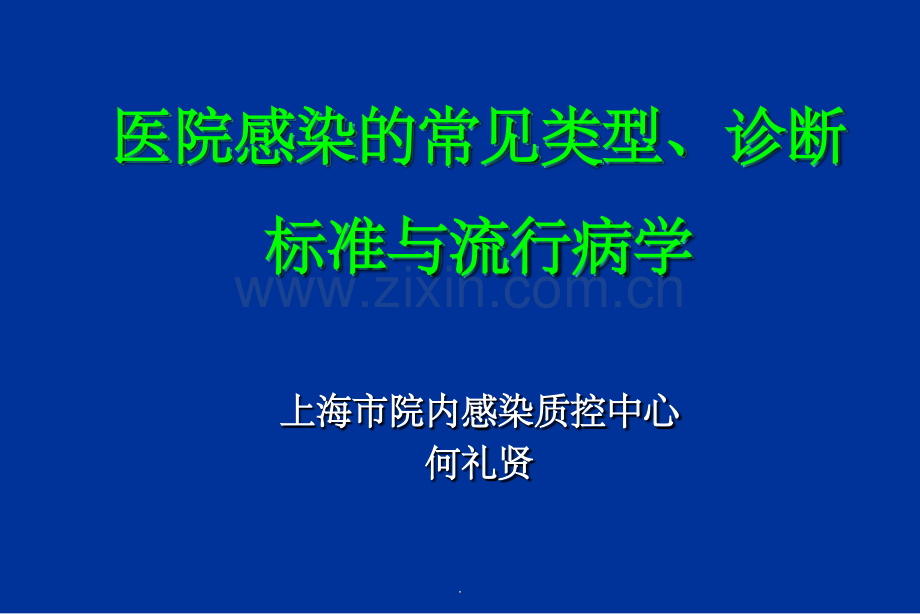 医院感染的常见类型、诊断标准与流行病学

www.zixin.com.cn

上海市院内感染质控中心
何礼贤

.